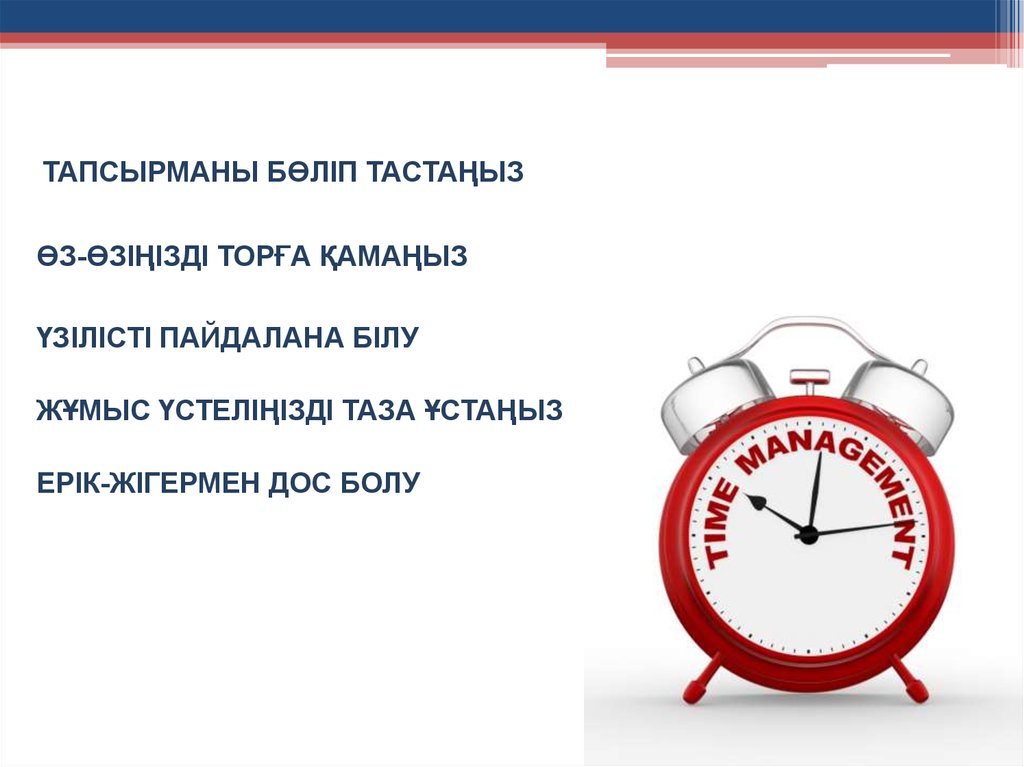 ТАПСЫРМАНЫ БӨЛІП ТАСТАҢЫЗ

ӨЗ-ӨЗІҢІЗДІ ТОРҒА ҚАМАҢЫЗ

ҮЗІЛІСТІ ПАЙДАЛАНА БІЛУ

ЖҰМЫС ҮСТЕЛІҢІЗДІ ТАЗА ҰСТАҢЫЗ

ЕРІК-ЖІГЕРМЕН ДОС БОЛУ

TIME MANAGEMENT